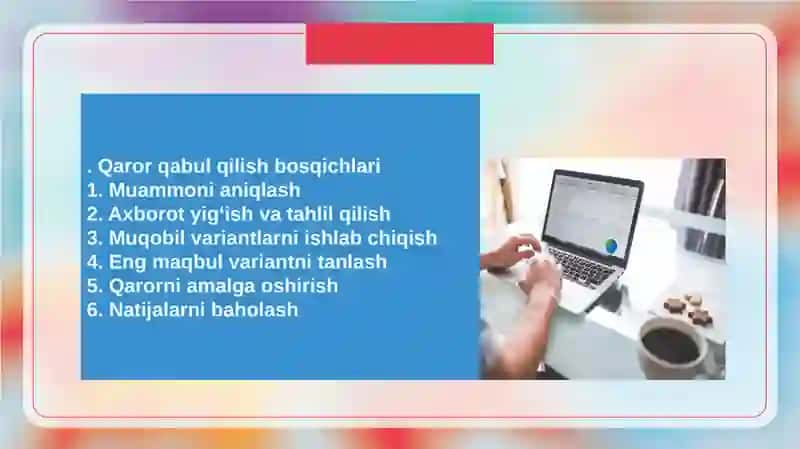 . Qaror qabul qilish bosqichlari
1. Muammoni aniqlash
2. Axborot yig‘ish va tahlil qilish
3. Muqobil variantlarni ishlab chiqish
4. Eng maqbul variantni tanlash
5. Qarorni amalga oshirish
6. Natijalarni baholash